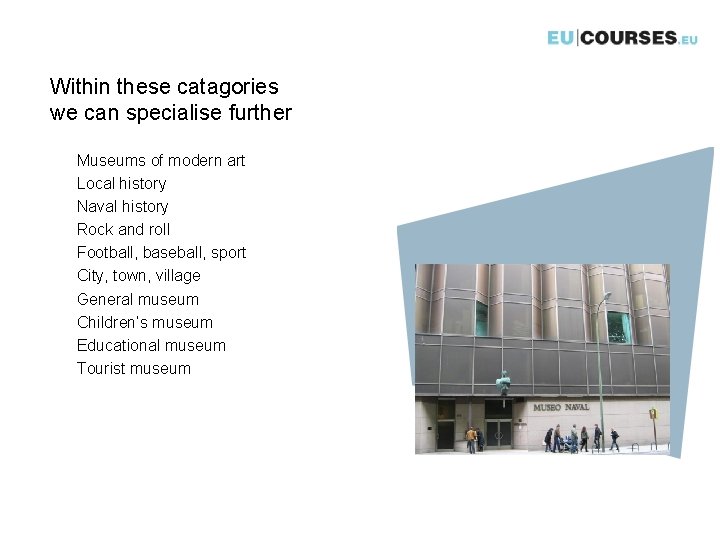 EU|COURSES.EU

Within these catagories we can specialise further

Museums of modern art
Local history
Naval history
Rock and roll
Football, baseball, sport
City, town, village
General museum
Children's museum
Educational museum
Tourist museum

MUSEO NAVAL